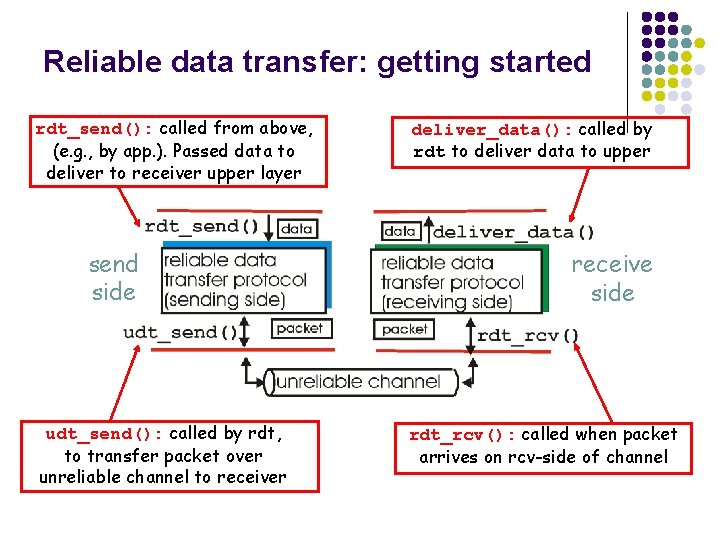 Reliable data transfer: getting started

rdt_send(): called from above, (e.g., by app.). Passed data to deliver to receiver upper layer

deliver_data(): called by rdt to deliver data to upper

rdt_send() data

data deliver_data()

send side

reliable data transfer protocol (sending side)

reliable data transfer protocol (receiving side)

receive side

udt_send() packet

packet rdt_rcv()

unreliable channel

udt_send(): called by rdt, to transfer packet over unreliable channel to receiver

rdt_rcv(): called when packet arrives on rcv-side of channel